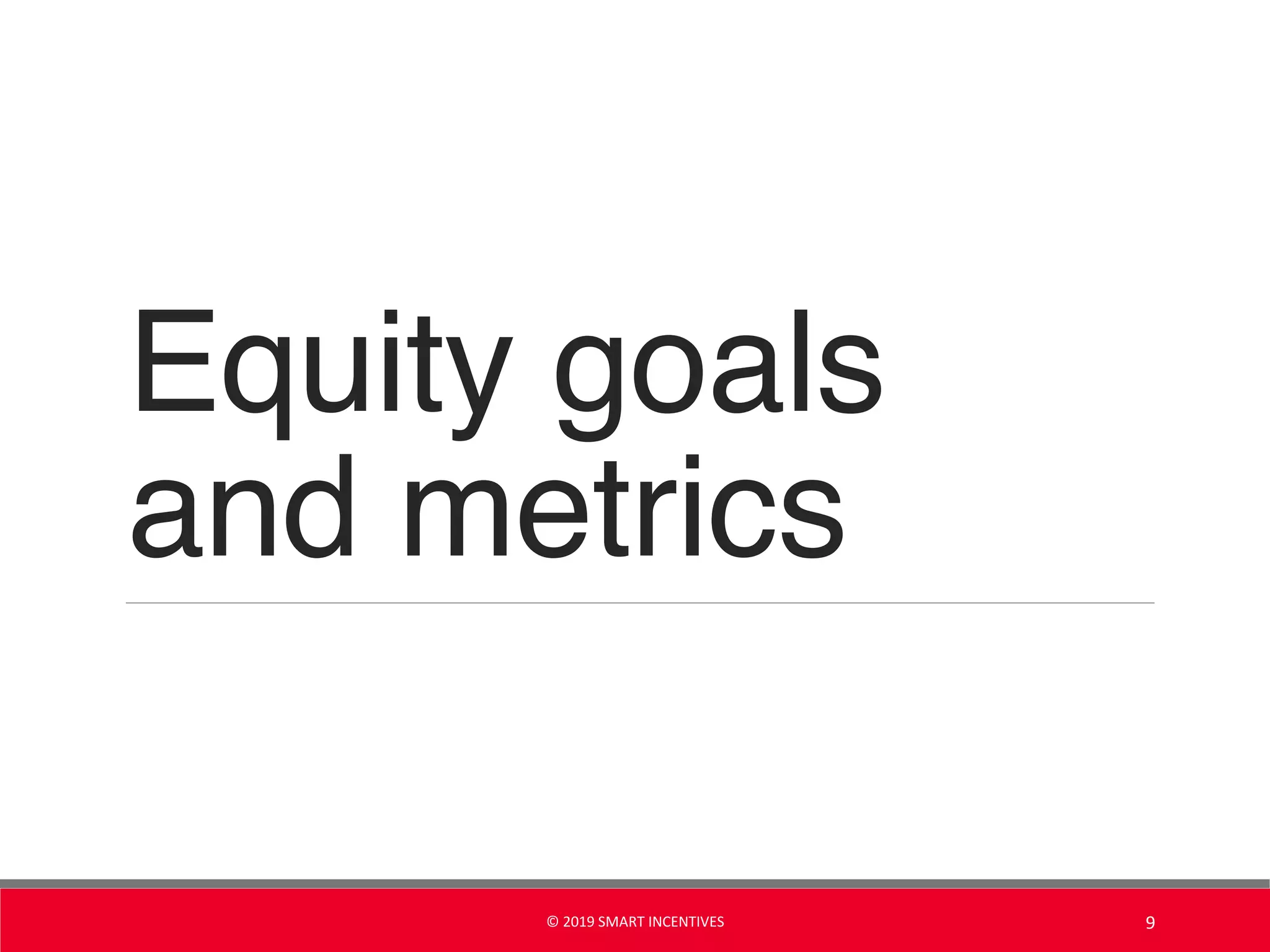 Equity goals and metrics

© 2019 SMART INCENTIVES

9